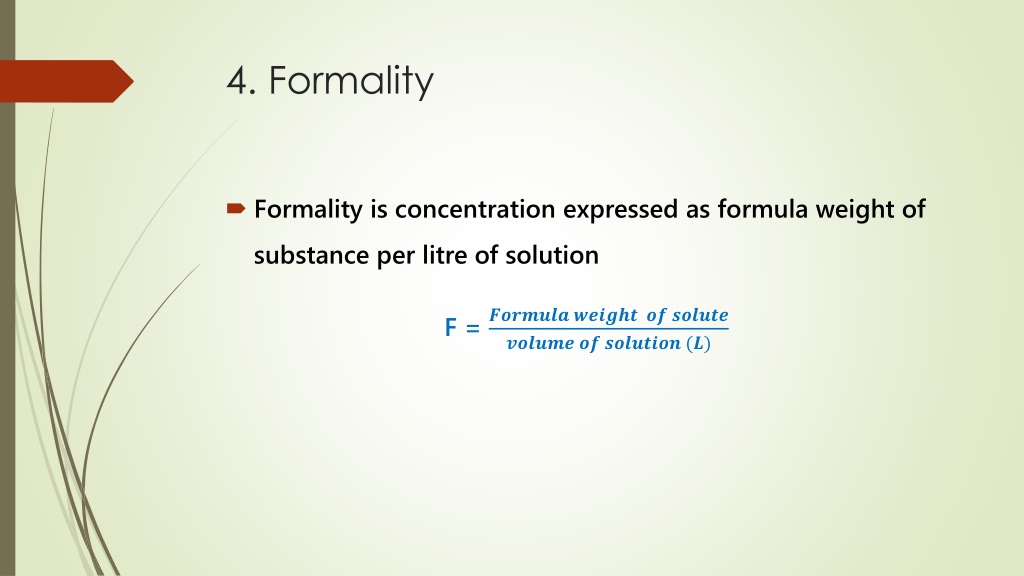 4. Formality

Formality is concentration expressed as formula weight of substance per litre of solution

$F = \frac{Formula\ weight\ of\ solute}{volume\ of\ solution\ (L)}$